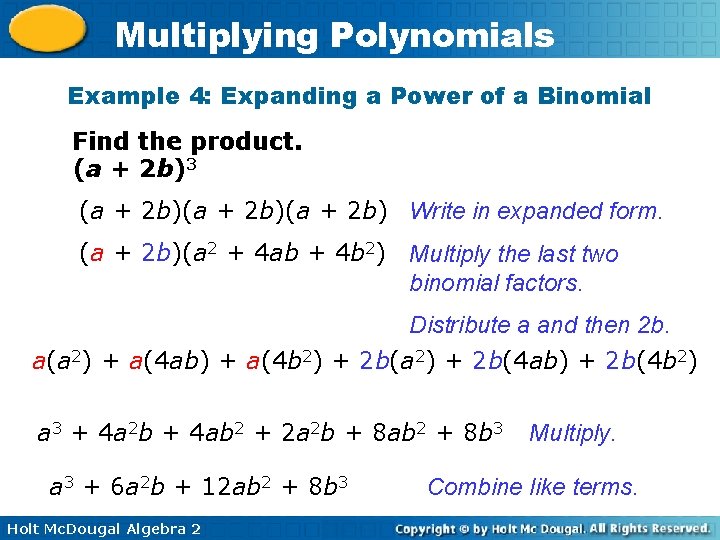 Multiplying Polynomials

Example 4: Expanding a Power of a Binomial

Find the product.
$(a + 2b)^3$

$(a + 2b)(a + 2b)(a + 2b)$ Write in expanded form.

$(a + 2b)(a^2 + 4ab + 4b^2)$ Multiply the last two binomial factors.

Distribute a and then 2b.

$a(a^2) + a(4ab) + a(4b^2) + 2b(a^2) + 2b(4ab) + 2b(4b^2)$

$a^3 + 4a^2b + 4ab^2 + 2a^2b + 8ab^2 + 8b^3$ Multiply.

$a^3 + 6a^2b + 12ab^2 + 8b^3$ Combine like terms.

Holt McDougal Algebra 2

Copyright © by Holt Mc Dougal. All Rights Reserved.